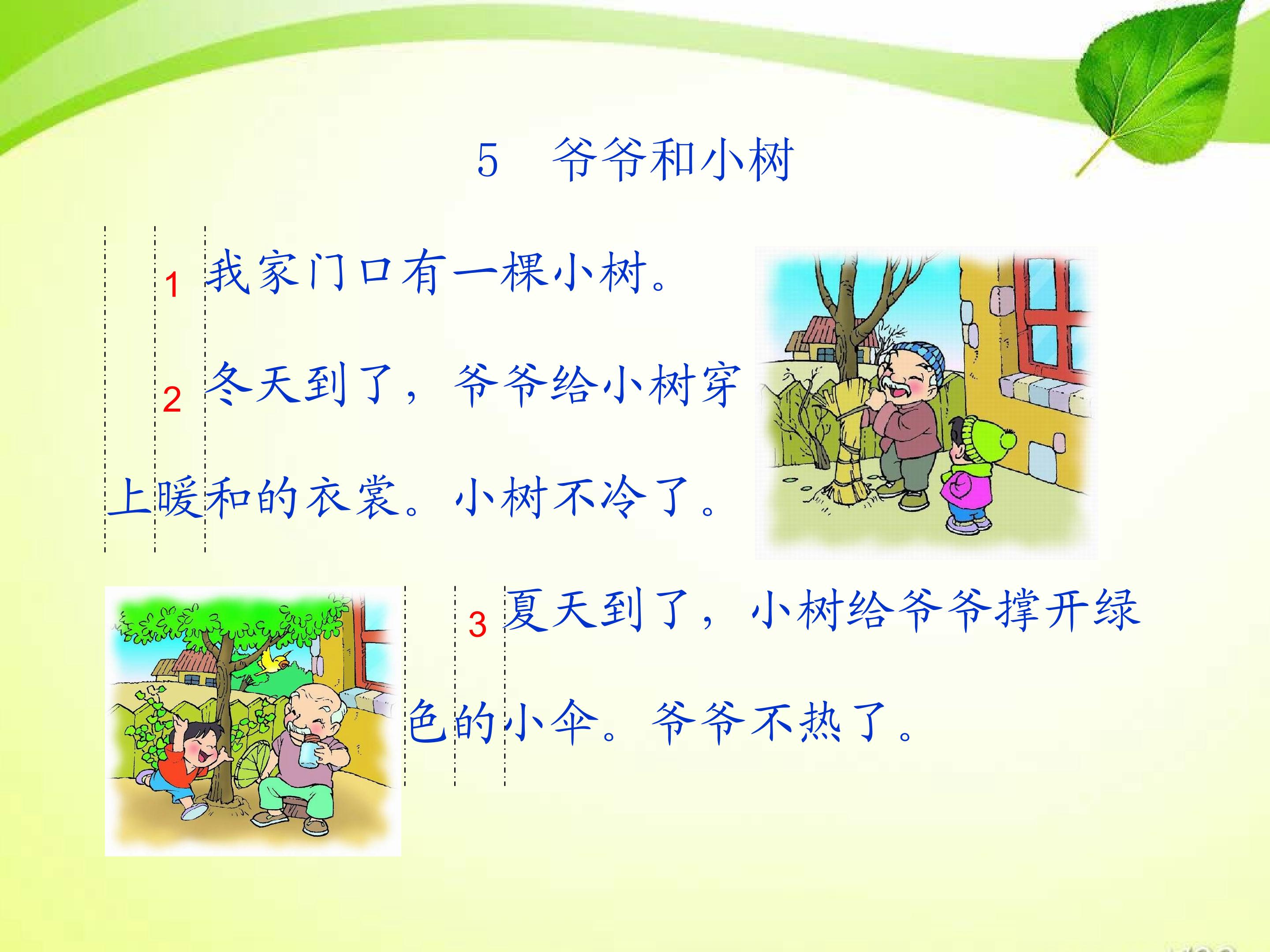 5　爷爷和小树

1 我家门口有一棵小树。

2 冬天到了，爷爷给小树穿上暖和的衣裳。小树不冷了。

3 夏天到了，小树给爷爷撑开绿色的小伞。爷爷不热了。